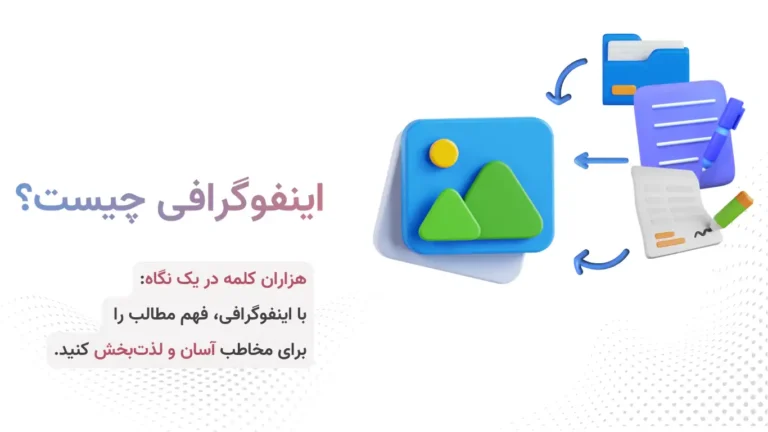 اینفوگرافی چیست؟

هزاران کلمه در یک نگاه:
با اینفوگرافی، فهم مطالب را
برای مخاطب آسان و لذت‌بخش کنید.